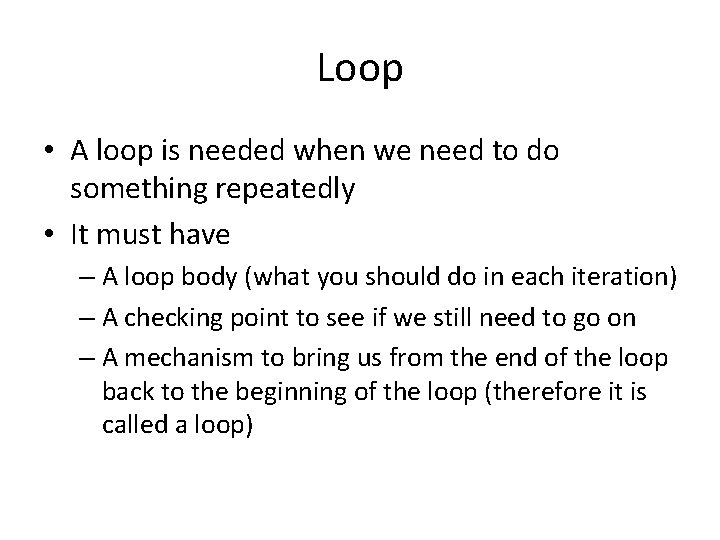 Loop

• A loop is needed when we need to do something repeatedly
• It must have
– A loop body (what you should do in each iteration)
– A checking point to see if we still need to go on
– A mechanism to bring us from the end of the loop back to the beginning of the loop (therefore it is called a loop)